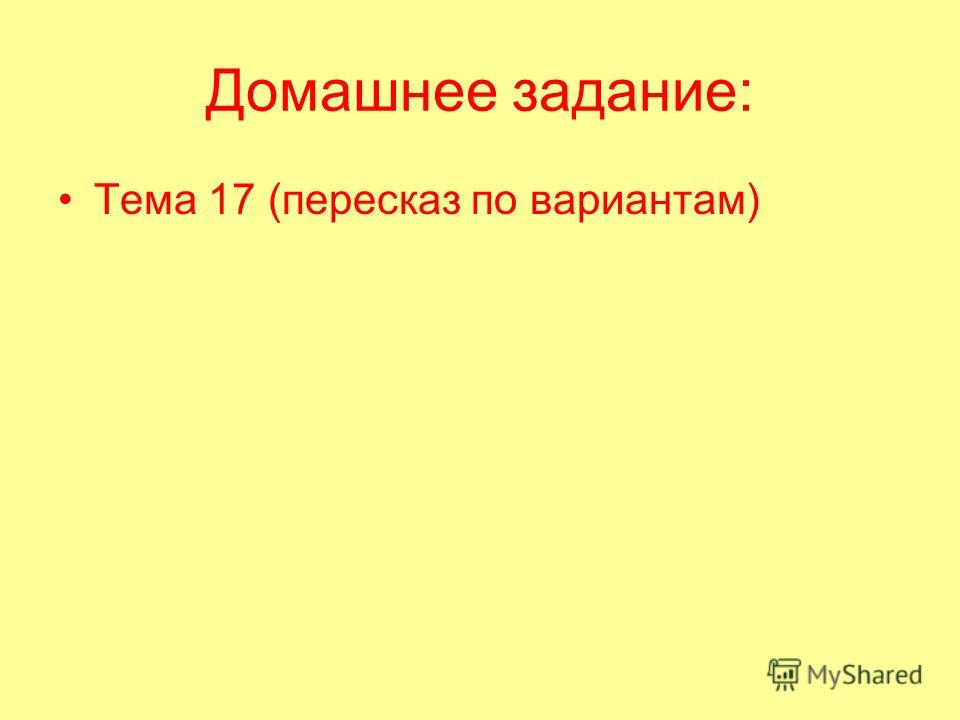 Домашнее задание:

• Тема 17 (пересказ по вариантам)

MyShared